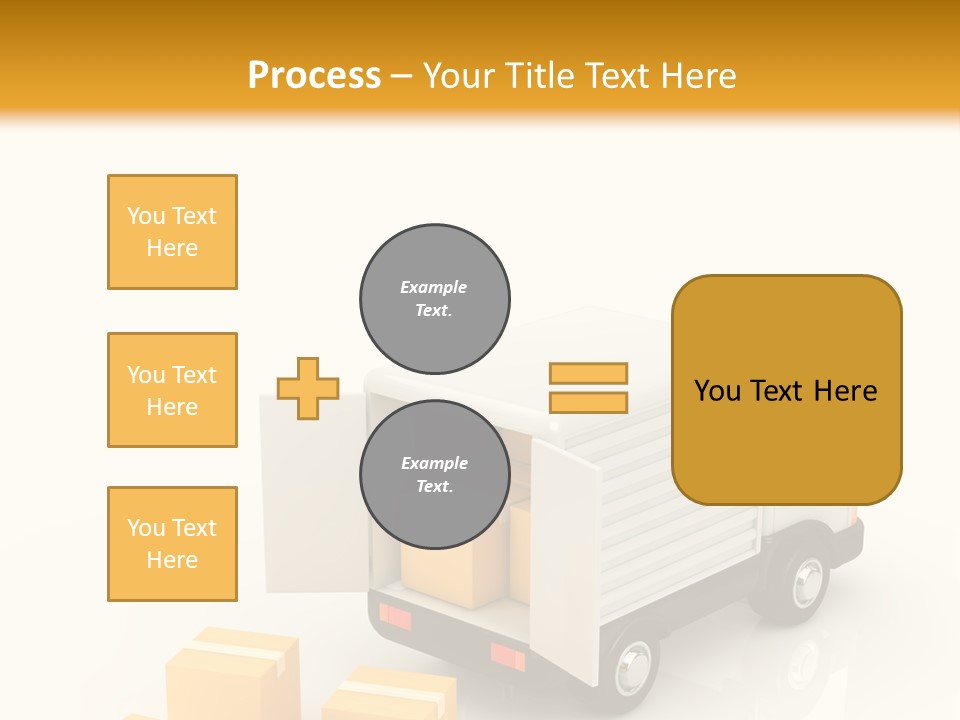 Process – Your Title Text Here

You Text Here

You Text Here

You Text Here

Example Text.

Example Text.

You Text Here